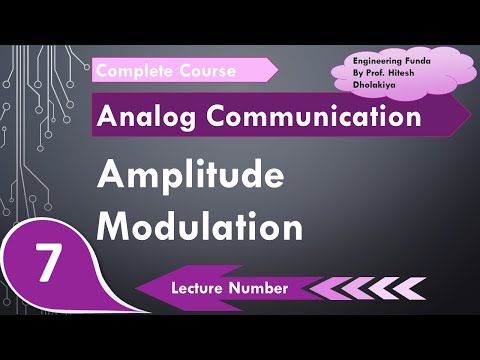 Complete Course

Engineering Funda
By Prof. Hitesh Dholakiya

Analog Communication

Amplitude Modulation

7

Lecture Number